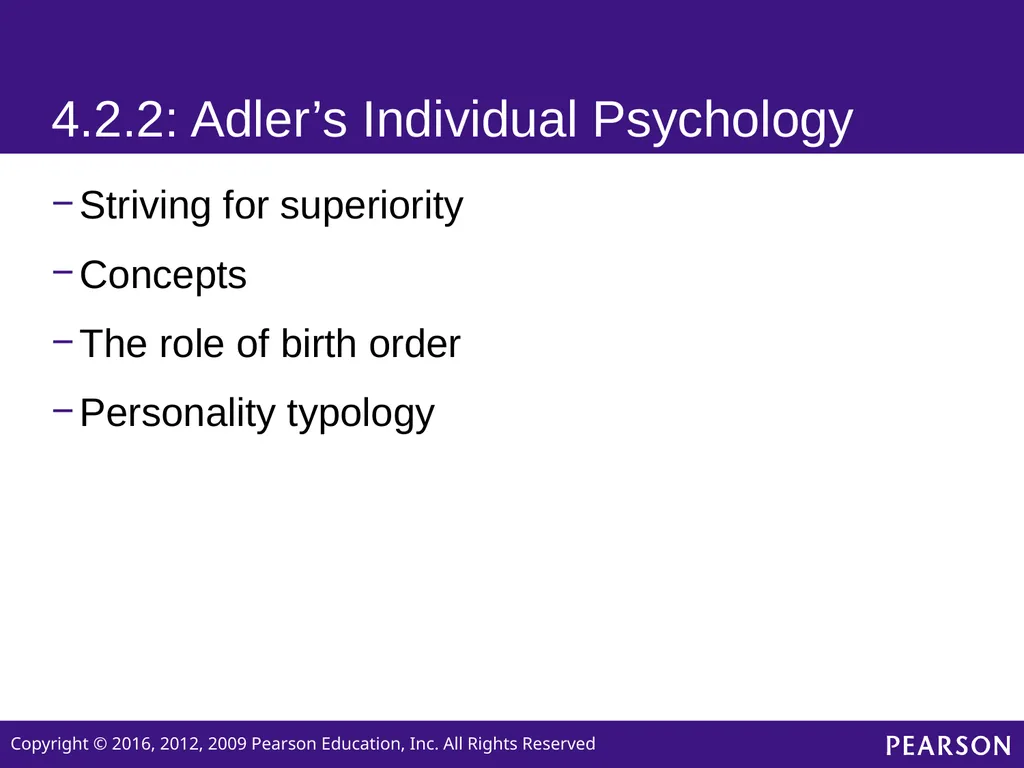 4.2.2: Adler’s Individual Psychology

– Striving for superiority

– Concepts

– The role of birth order

– Personality typology

Copyright © 2016, 2012, 2009 Pearson Education, Inc. All Rights Reserved

PEARSON